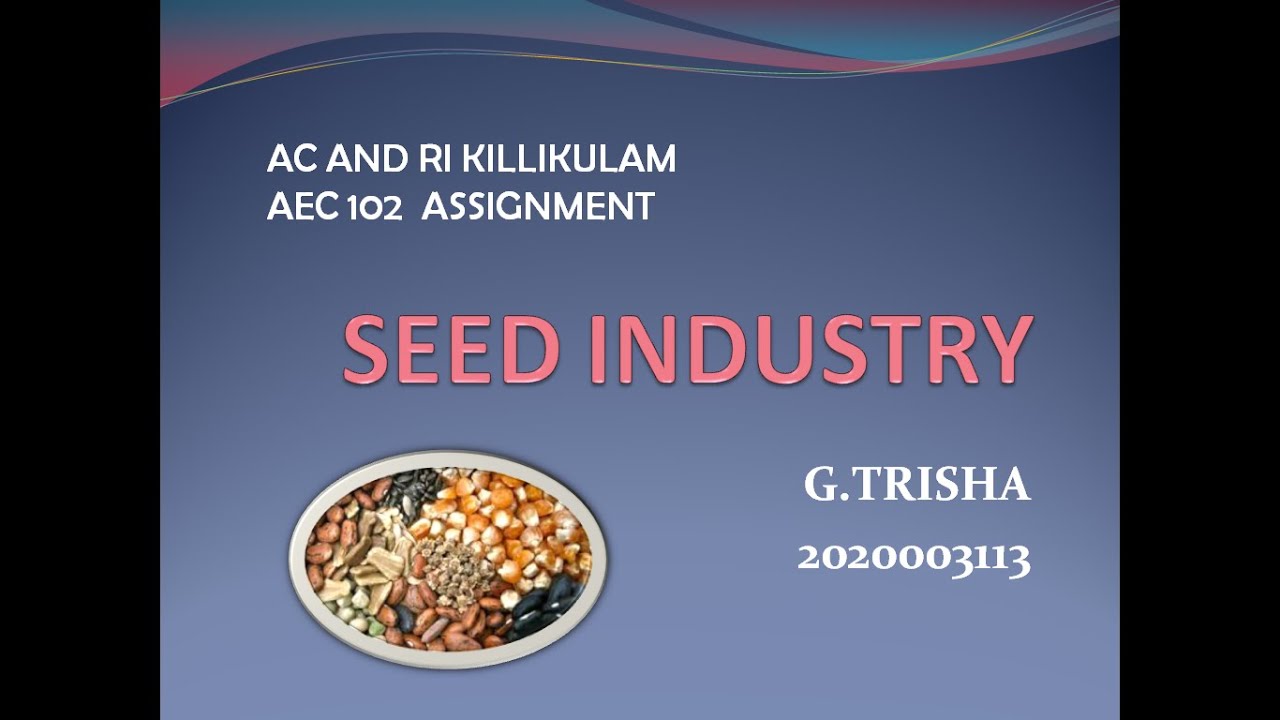 AC AND RI KILLIKULAM
AEC 102 ASSIGNMENT

SEED INDUSTRY

G.TRISHA
2020003113